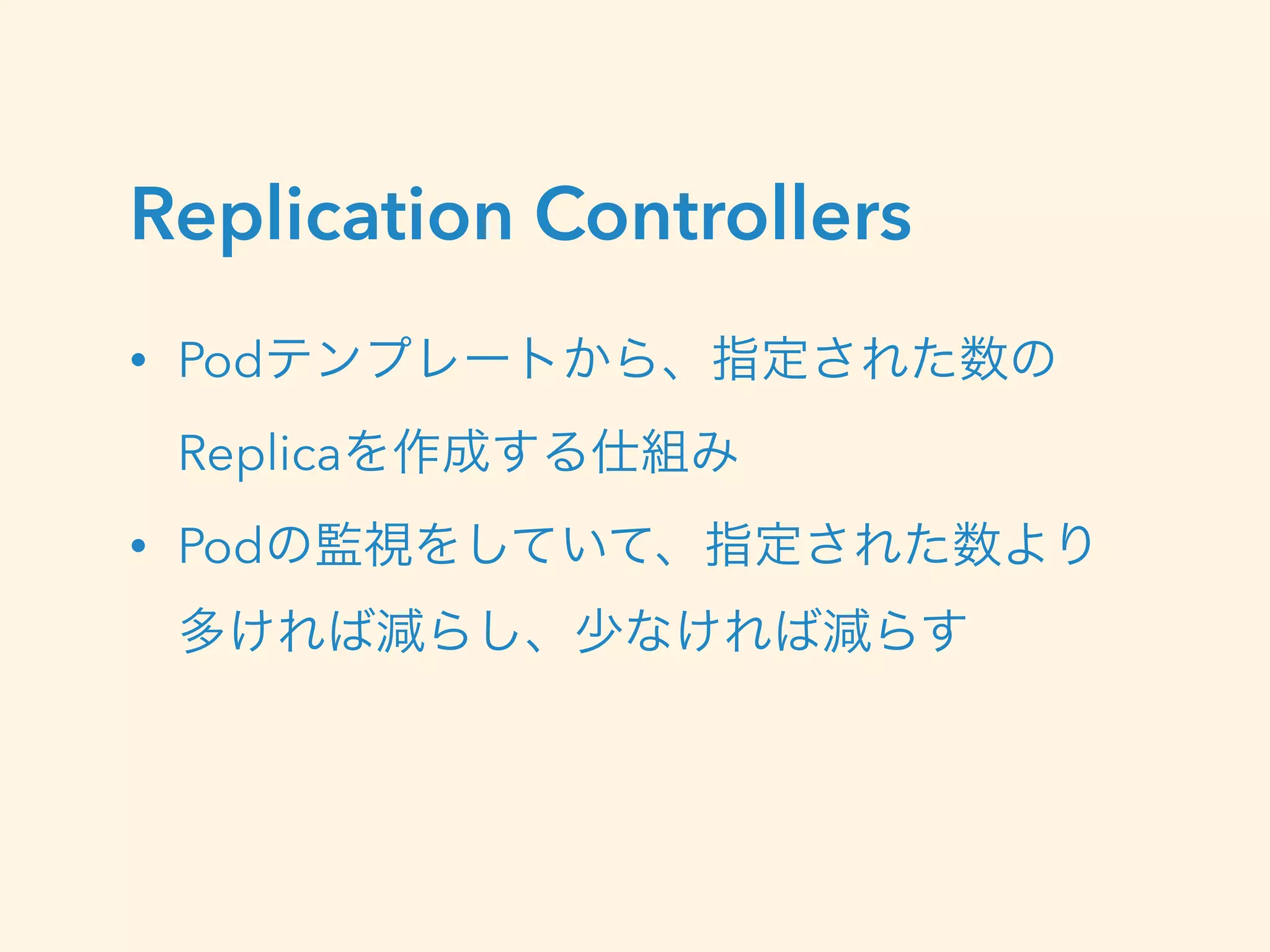 Replication Controllers

• Podテンプレートから、指定された数のReplicaを作成する仕組み

• Podの監視をしていて、指定された数より多ければ減らし、少なければ減らす